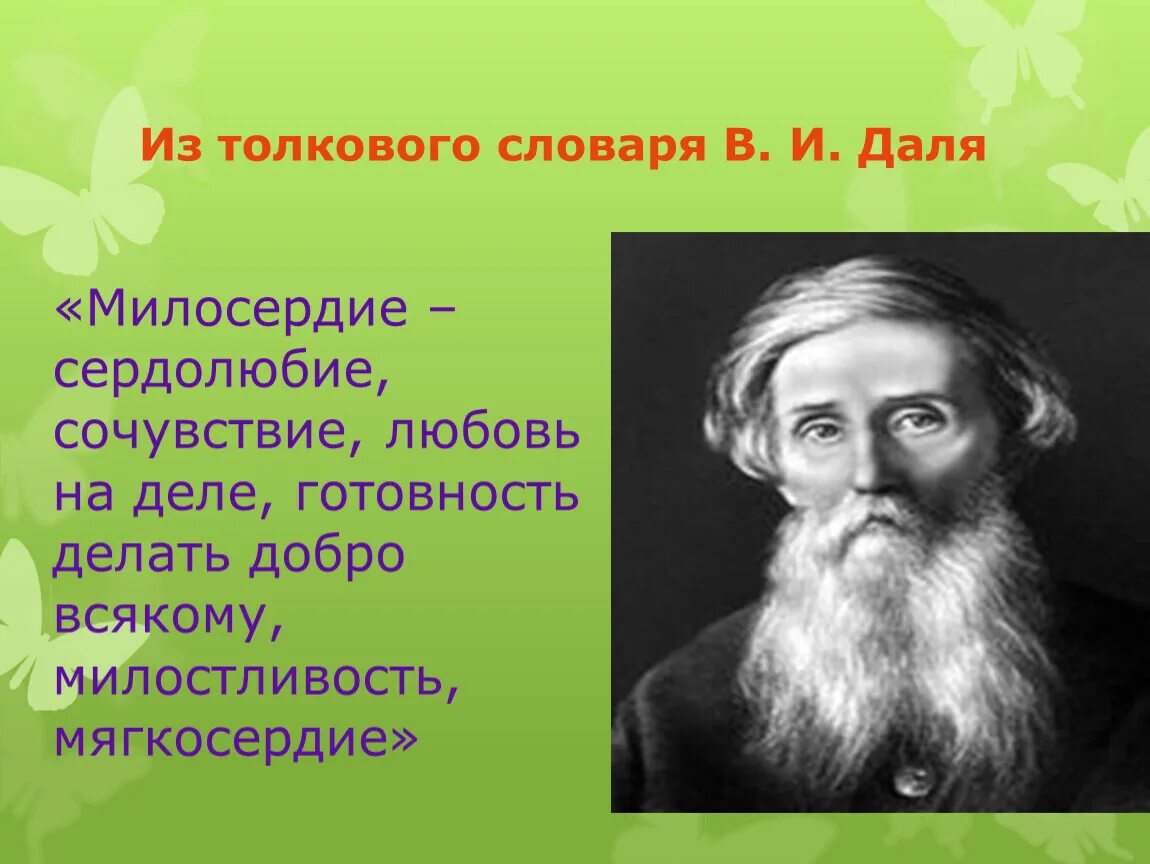 Из толкового словаря В. И. Даля

«Милосердие – сердолюбие, сочувствие, любовь на деле, готовность делать добро всякому, милостливость, мягкосердие»